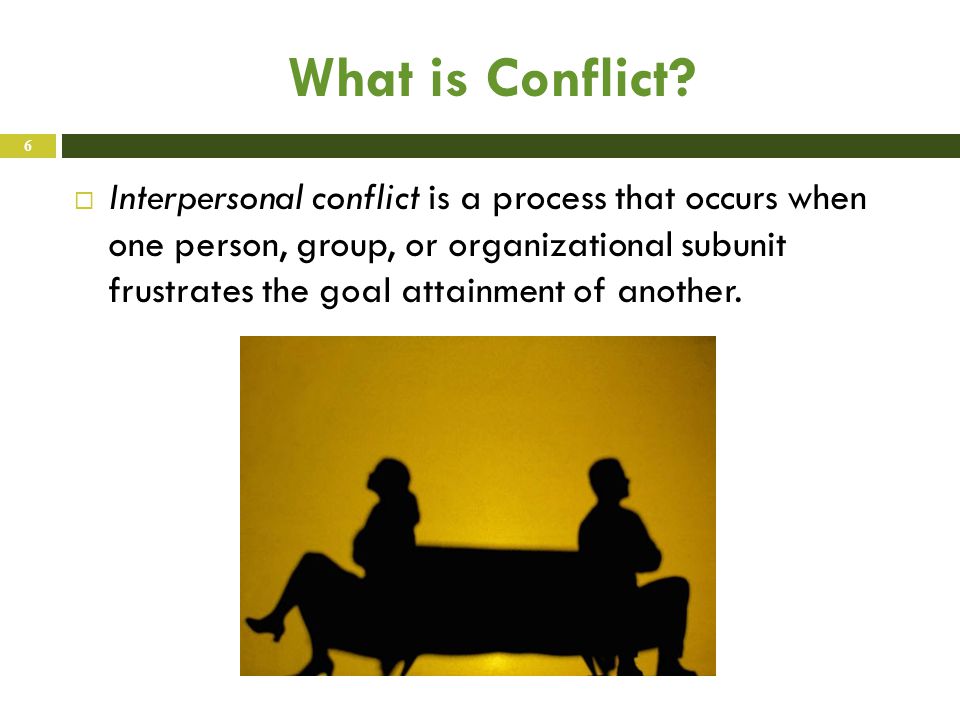 What is Conflict?

6

Interpersonal conflict is a process that occurs when one person, group, or organizational subunit frustrates the goal attainment of another.